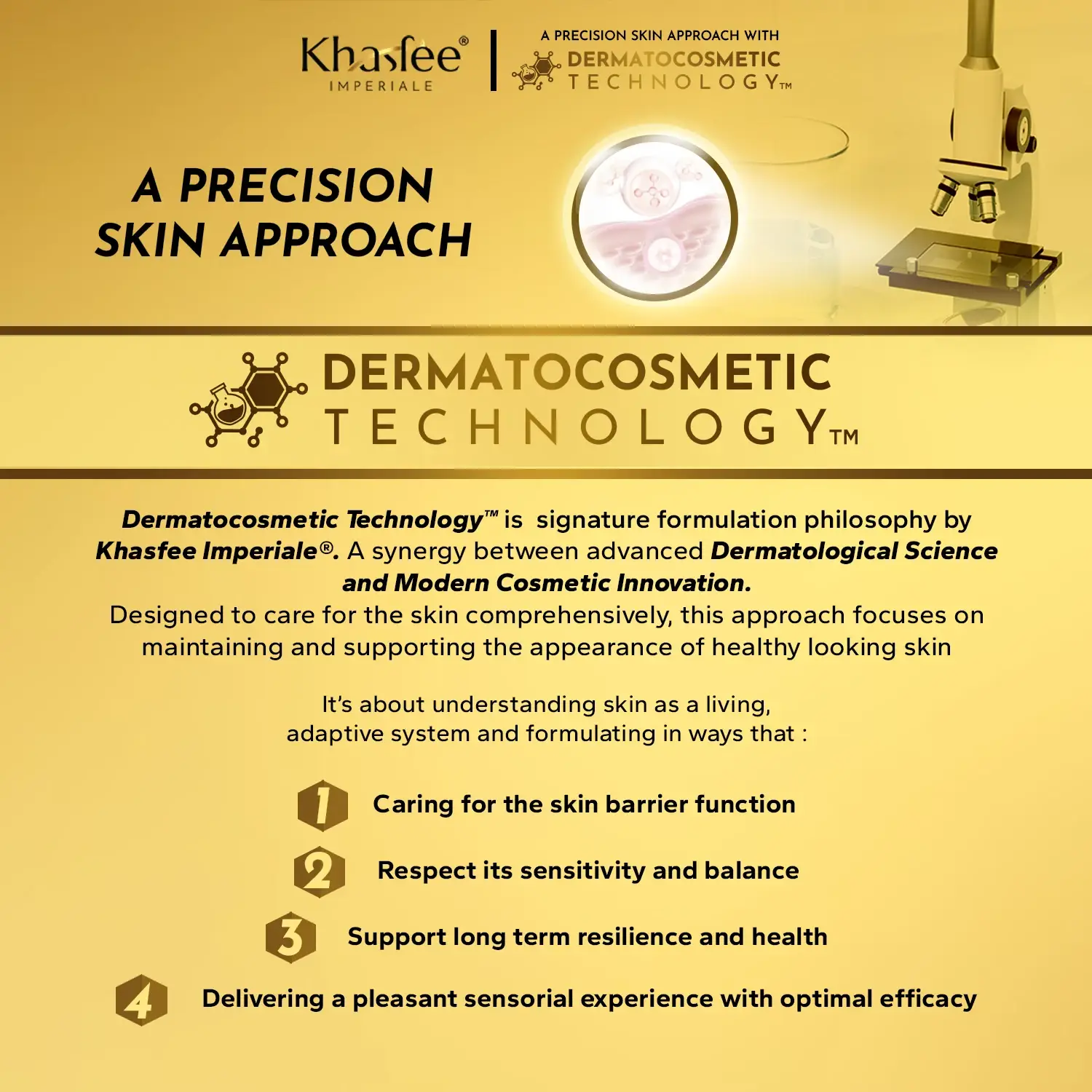 Khasfee®
IMPERIALE

A PRECISION SKIN APPROACH WITH
DERMATOCOSMETIC
TECHNOLOGY™

A PRECISION SKIN APPROACH

DERMATOCOSMETIC
TECHNOLOGY™

Dermatocosmetic Technology™ is signature formulation philosophy by Khasfee Imperiale®. A synergy between advanced Dermatological Science and Modern Cosmetic Innovation.
Designed to care for the skin comprehensively, this approach focuses on maintaining and supporting the appearance of healthy looking skin

It's about understanding skin as a living, adaptive system and formulating in ways that :

1 Caring for the skin barrier function

2 Respect its sensitivity and balance

3 Support long term resilience and health

4 Delivering a pleasant sensorial experience with optimal efficacy